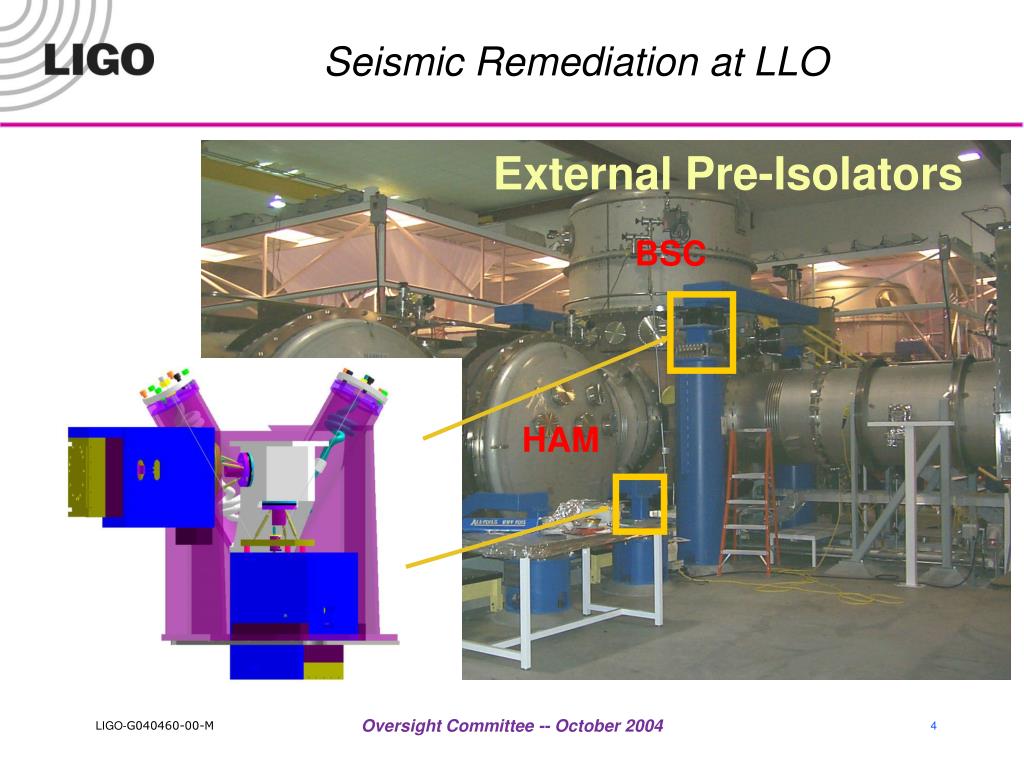 LIGO

Seismic Remediation at LLO

External Pre-Isolators

BSC

HAM

LIGO-G040460-00-M

Oversight Committee -- October 2004

4